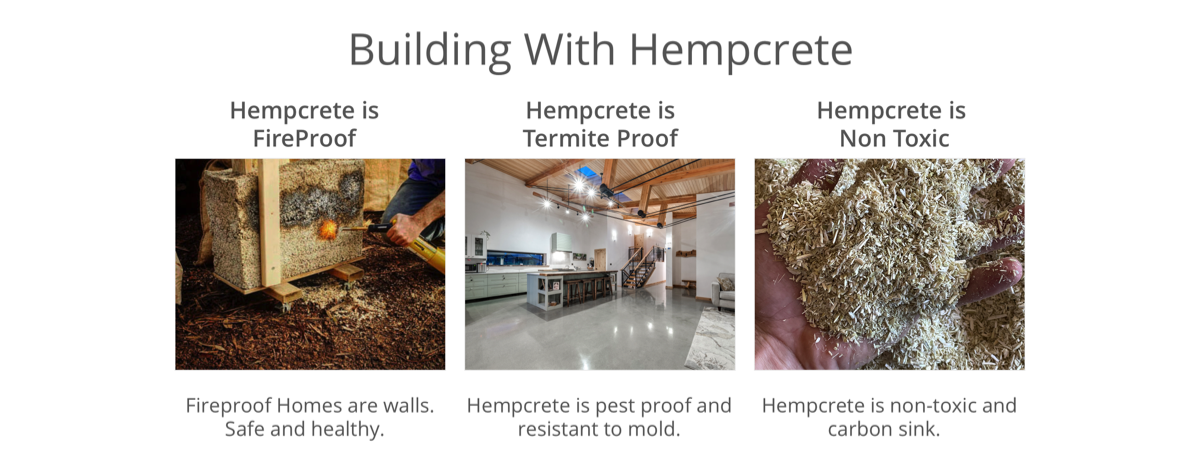 Building With Hempcrete

Hempcrete is FireProof

Fireproof Homes are walls. Safe and healthy.

Hempcrete is Termite Proof

Hempcrete is pest proof and resistant to mold.

Hempcrete is Non Toxic

Hempcrete is non-toxic and carbon sink.